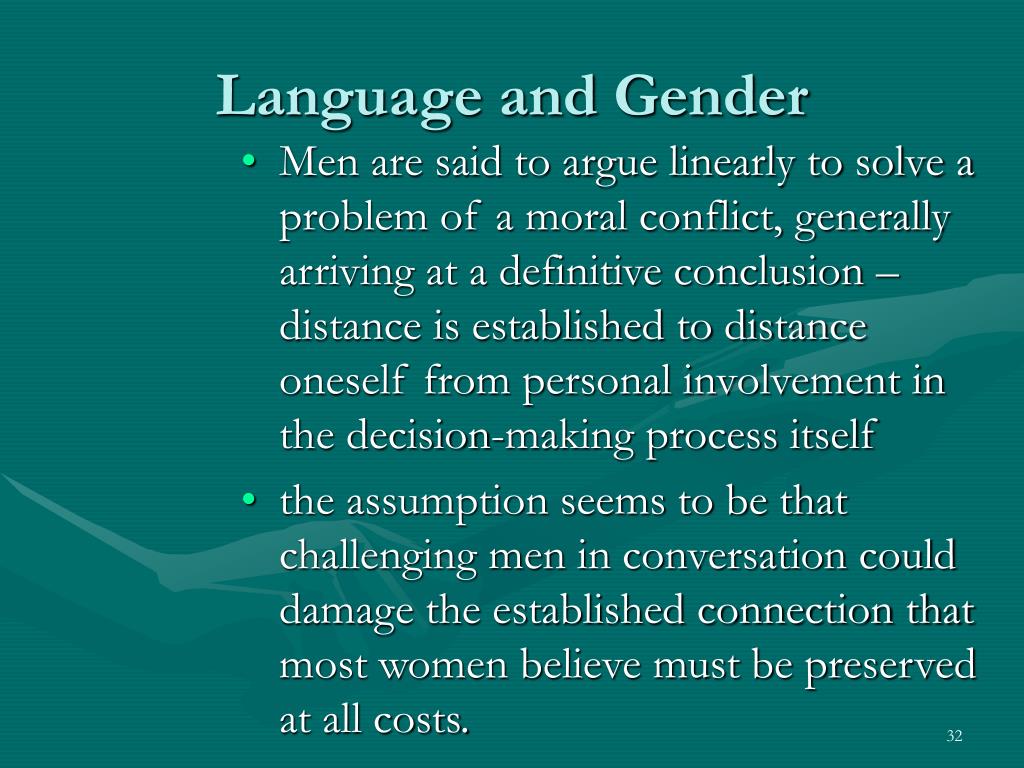 Language and Gender

• Men are said to argue linearly to solve a problem of a moral conflict, generally arriving at a definitive conclusion – distance is established to distance oneself from personal involvement in the decision-making process itself

• the assumption seems to be that challenging men in conversation could damage the established connection that most women believe must be preserved at all costs.

32